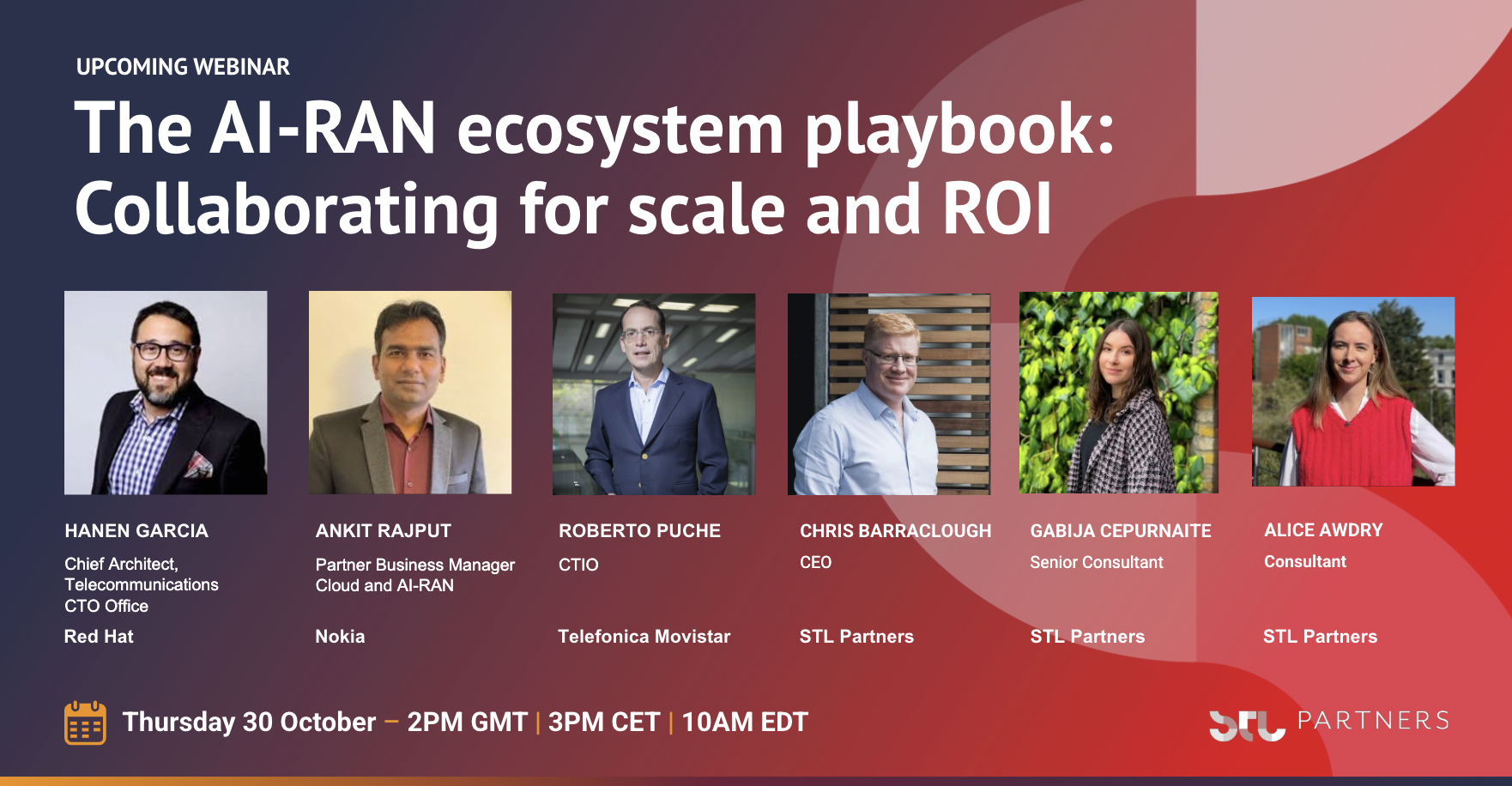 UPCOMING WEBINAR

The AI-RAN ecosystem playbook: Collaborating for scale and ROI

HANEN GARCIA
Chief Architect, Telecommunications CTO Office
Red Hat

ANKIT RAJPUT
Partner Business Manager Cloud and AI-RAN
Nokia

ROBERTO PUCHE
CTIO
Telefonica Movistar

CHRIS BARRACLOUGH
CEO
STL Partners

GABIJA CEPURNAITE
Senior Consultant
STL Partners

ALICE AWDRY
Consultant
STL Partners

Thursday 30 October – 2PM GMT | 3PM CET | 10AM EDT

STL PARTNERS